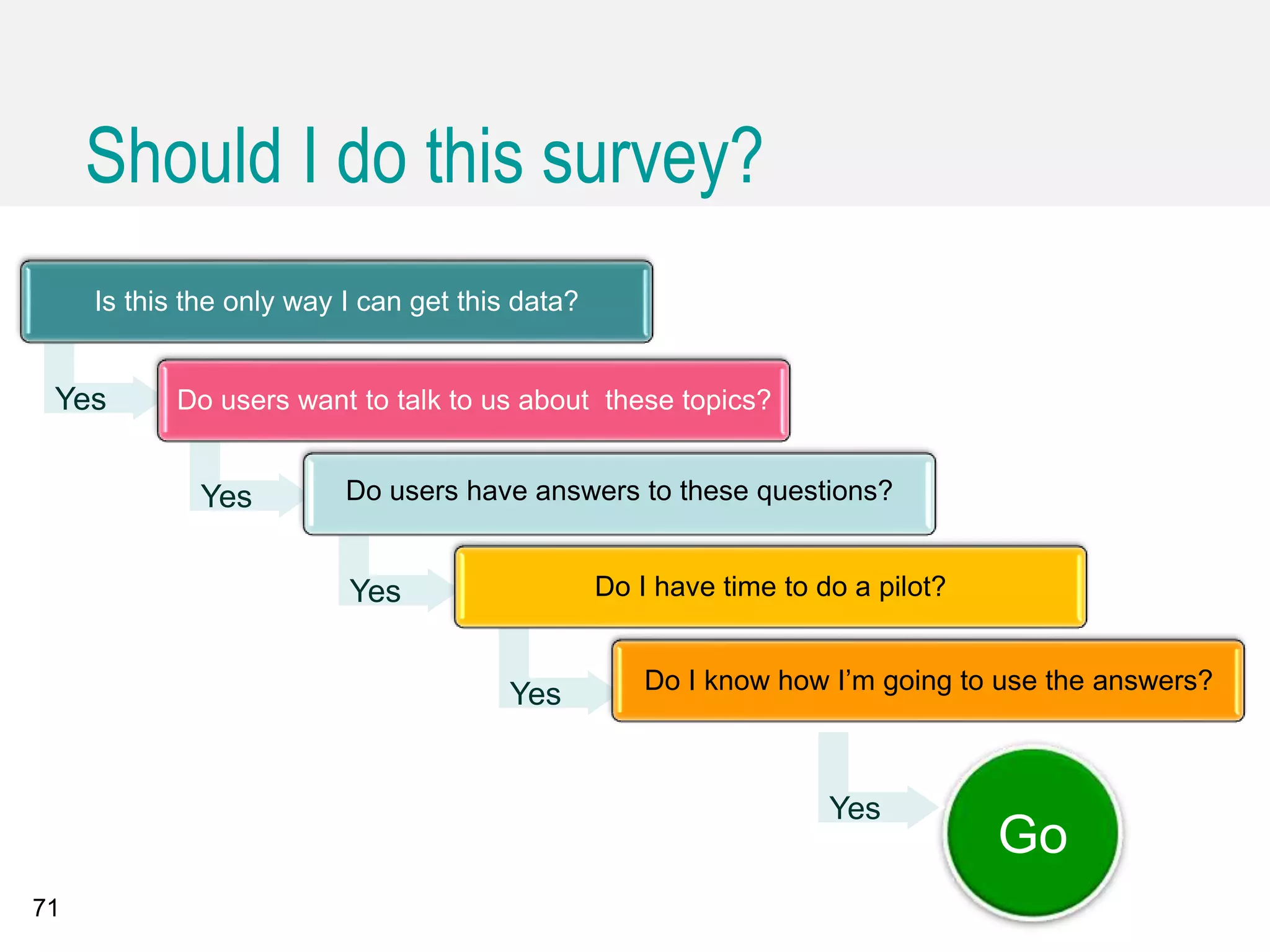 Should I do this survey?

Is this the only way I can get this data?

Yes

Do users want to talk to us about these topics?

Yes

Do users have answers to these questions?

Yes

Do I have time to do a pilot?

Yes

Do I know how I'm going to use the answers?

Yes

Go

71